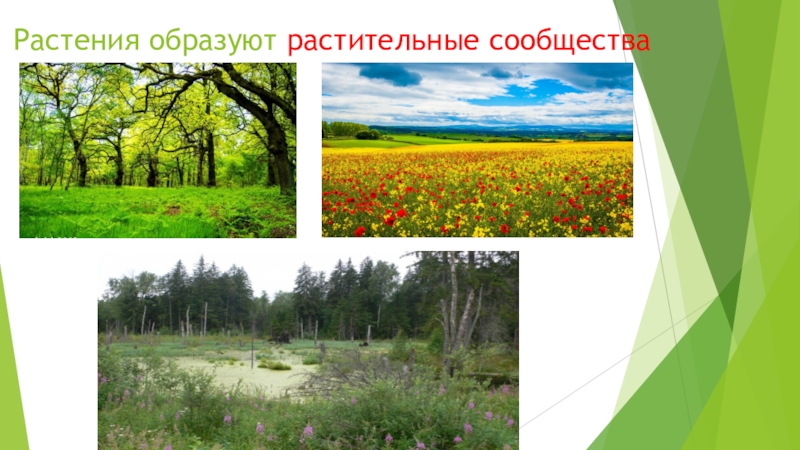 Растения образуют растительные сообщества